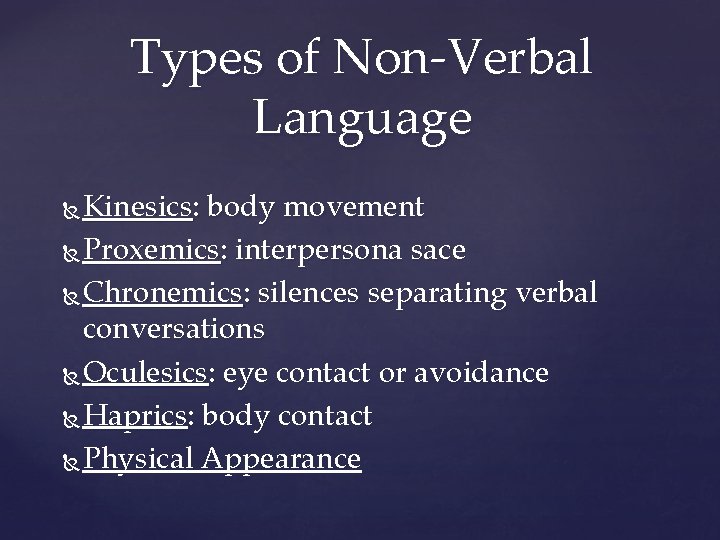 Types of Non-Verbal Language

Kinesics: body movement
Proxemics: interpersona sace
Chronemics: silences separating verbal conversations
Oculesics: eye contact or avoidance
Haprics: body contact
Physical Appearance